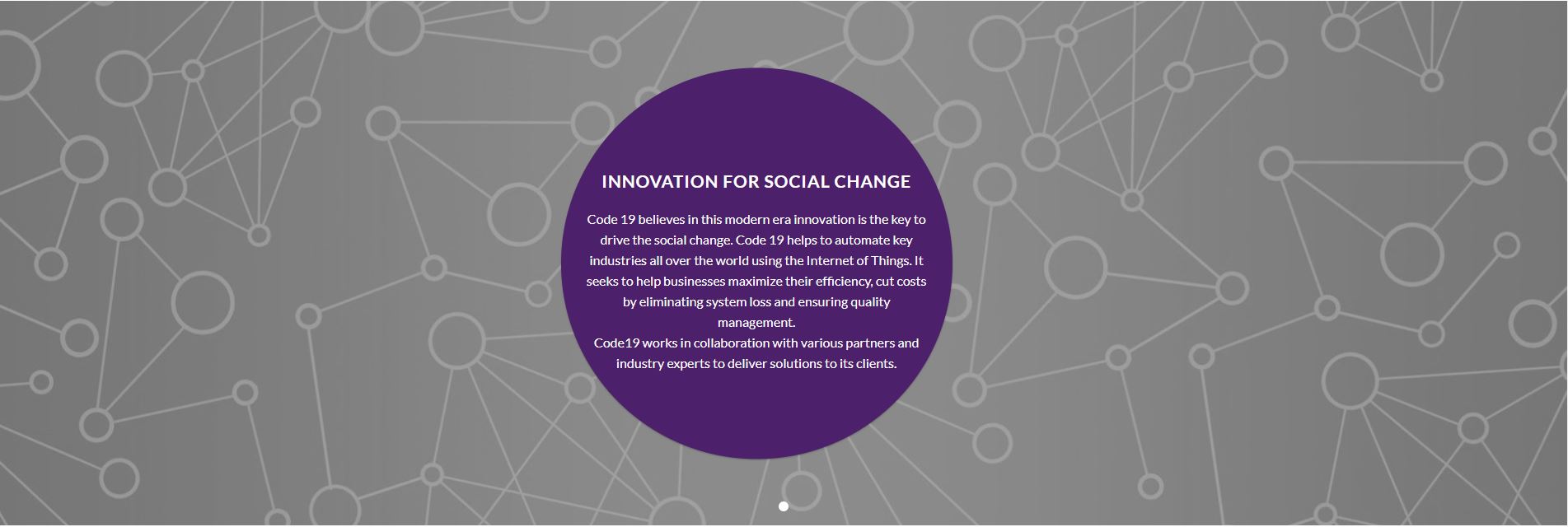 INNOVATION FOR SOCIAL CHANGE

Code 19 believes in this modern era innovation is the key to drive the social change. Code 19 helps to automate key industries all over the world using the Internet of Things. It seeks to help businesses maximize their efficiency, cut costs by eliminating system loss and ensuring quality management.
Code19 works in collaboration with various partners and industry experts to deliver solutions to its clients.